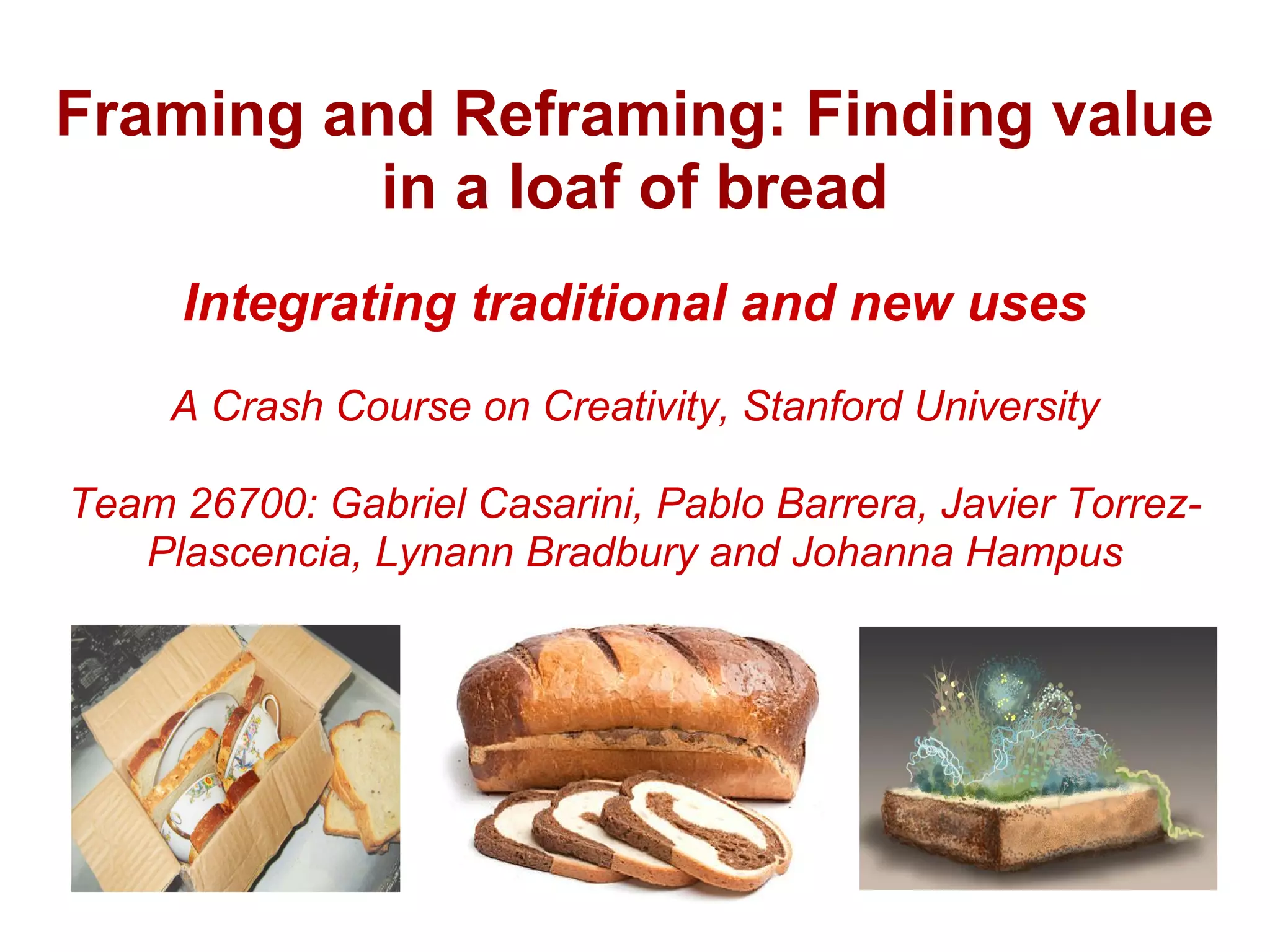 Framing and Reframing: Finding value in a loaf of bread

Integrating traditional and new uses

A Crash Course on Creativity, Stanford University

Team 26700: Gabriel Casarini, Pablo Barrera, Javier Torrez-Plascencia, Lynann Bradbury and Johanna Hampus